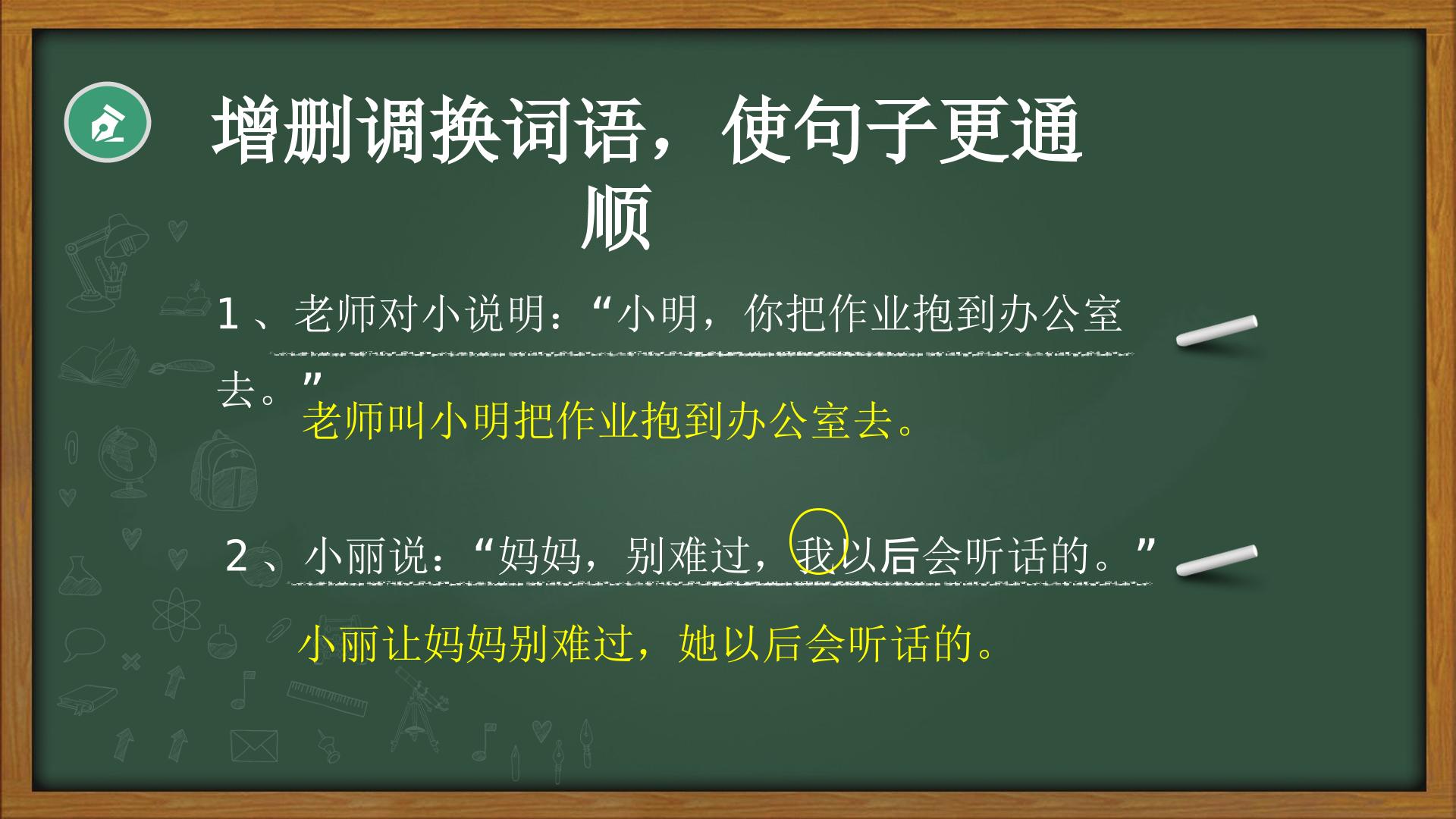 增删调换词语，使句子更通顺

1、老师对小说明：“小明，你把作业抱到办公室去。”

老师叫小明把作业抱到办公室去。

2、小丽说：“妈妈，别难过，我以后会听话的。”

小丽让妈妈别难过，她以后会听话的。